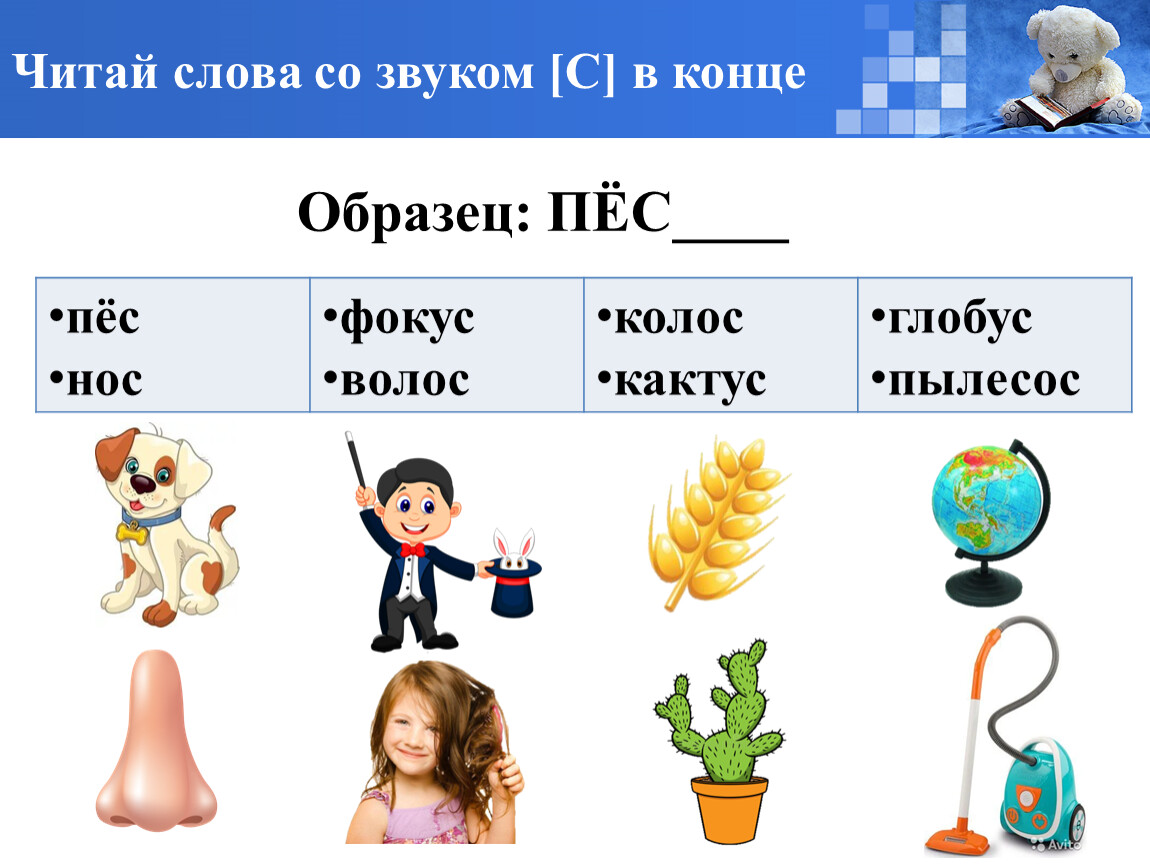 Читай слова со звуком [С] в конце

Образец: ПЁС____

| •пёс •нос | •фокус •волос | •колос •кактус | •глобус •пылесос |
|---|---|---|---|

Avito